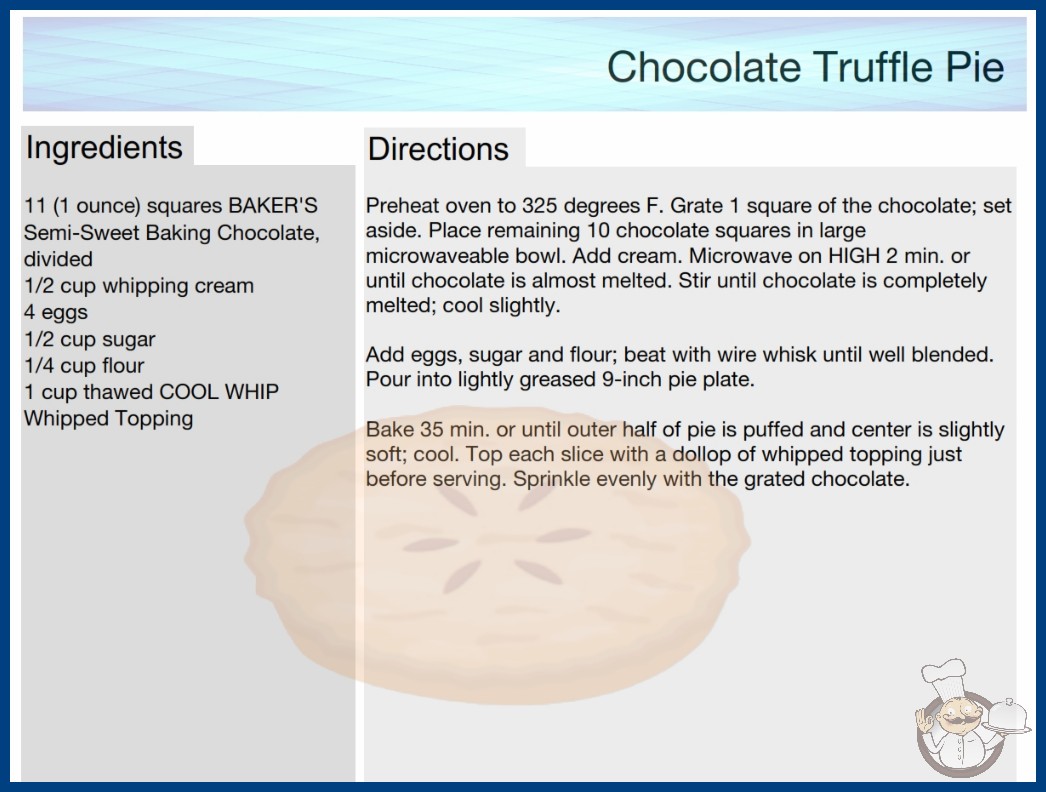 Chocolate Truffle Pie

Ingredients

11 (1 ounce) squares BAKER'S Semi-Sweet Baking Chocolate, divided
1/2 cup whipping cream
4 eggs
1/2 cup sugar
1/4 cup flour
1 cup thawed COOL WHIP Whipped Topping

Directions

Preheat oven to 325 degrees F. Grate 1 square of the chocolate; set aside. Place remaining 10 chocolate squares in large microwaveable bowl. Add cream. Microwave on HIGH 2 min. or until chocolate is almost melted. Stir until chocolate is completely melted; cool slightly.

Add eggs, sugar and flour; beat with wire whisk until well blended. Pour into lightly greased 9-inch pie plate.

Bake 35 min. or until outer half of pie is puffed and center is slightly soft; cool. Top each slice with a dollop of whipped topping just before serving. Sprinkle evenly with the grated chocolate.